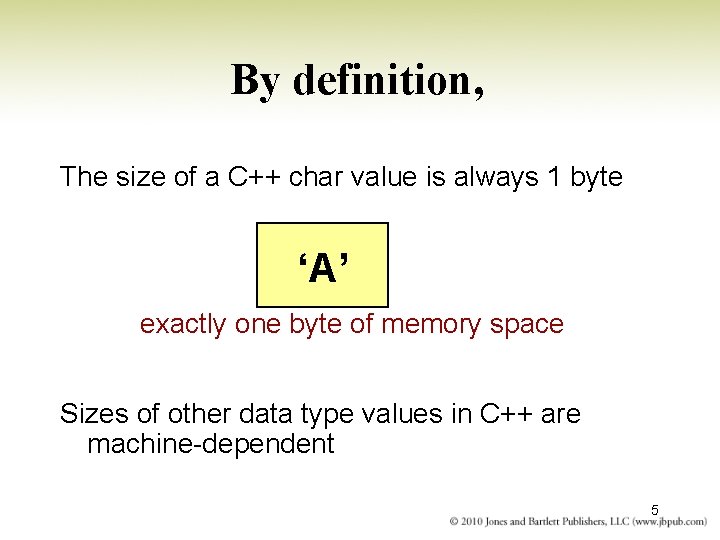 By definition,

The size of a C++ char value is always 1 byte

‘A’

exactly one byte of memory space

Sizes of other data type values in C++ are machine-dependent

5

© 2010 Jones and Bartlett Publishers, LLC (www.jbpub.com)